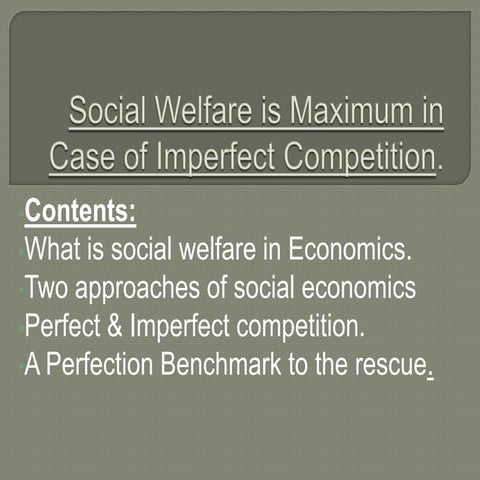 Social Welfare is Maximum in Case of Imperfect Competition.

Contents:
What is social welfare in Economics.
Two approaches of social economics
Perfect & Imperfect competition.
A Perfection Benchmark to the rescue.